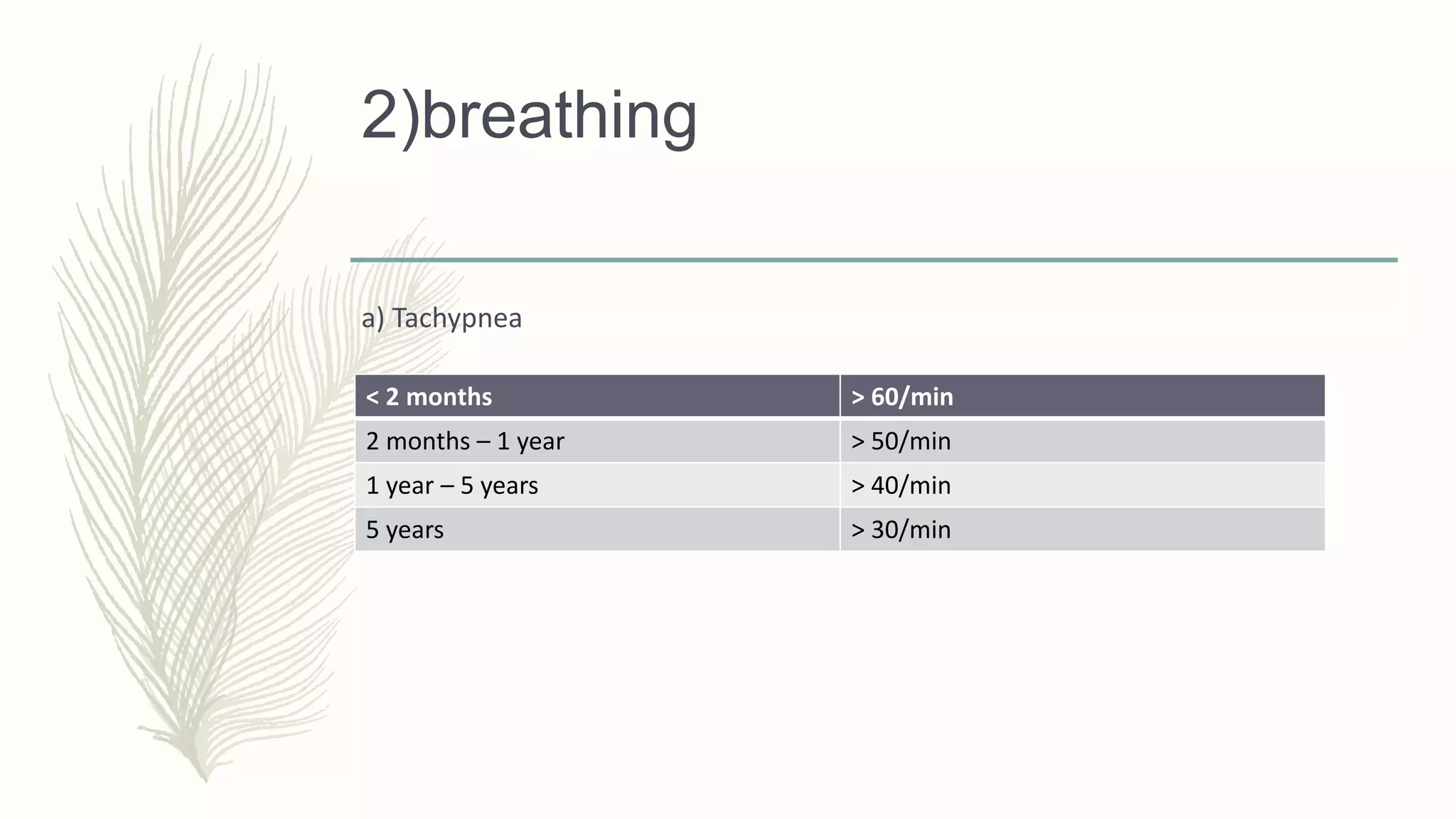 2)breathing

a) Tachypnea

| < 2 months | > 60/min |
|---|---|
| 2 months – 1 year | > 50/min |
| 1 year – 5 years | > 40/min |
| 5 years | > 30/min |